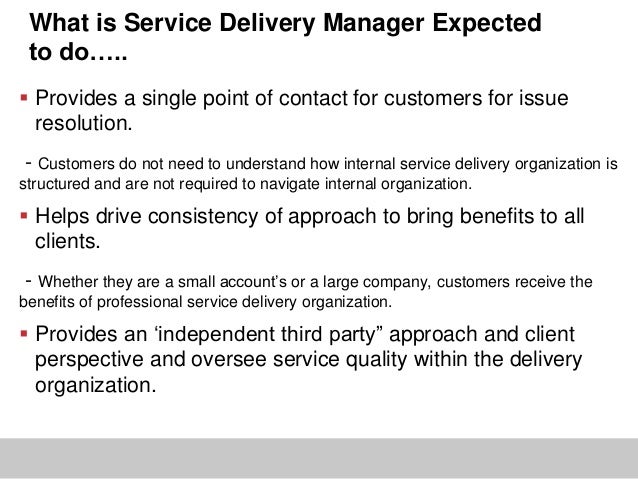 What is Service Delivery Manager Expected to do…..

▪ Provides a single point of contact for customers for issue resolution.

- Customers do not need to understand how internal service delivery organization is structured and are not required to navigate internal organization.

▪ Helps drive consistency of approach to bring benefits to all clients.

- Whether they are a small account's or a large company, customers receive the benefits of professional service delivery organization.

▪ Provides an 'independent third party" approach and client perspective and oversee service quality within the delivery organization.